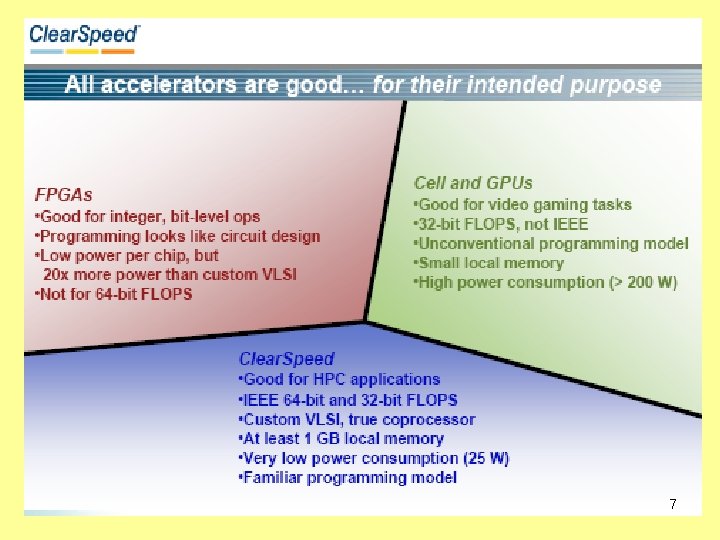 ClearSpeed

All accelerators are good… for their intended purpose

FPGAs
•Good for integer, bit-level ops
•Programming looks like circuit design
•Low power per chip, but 20x more power than custom VLSI
•Not for 64-bit FLOPS

Cell and GPUs
•Good for video gaming tasks
•32-bit FLOPS, not IEEE
•Unconventional programming model
•Small local memory
•High power consumption (> 200 W)

ClearSpeed
•Good for HPC applications
•IEEE 64-bit and 32-bit FLOPS
•Custom VLSI, true coprocessor
•At least 1 GB local memory
•Very low power consumption (25 W)
•Familiar programming model

7